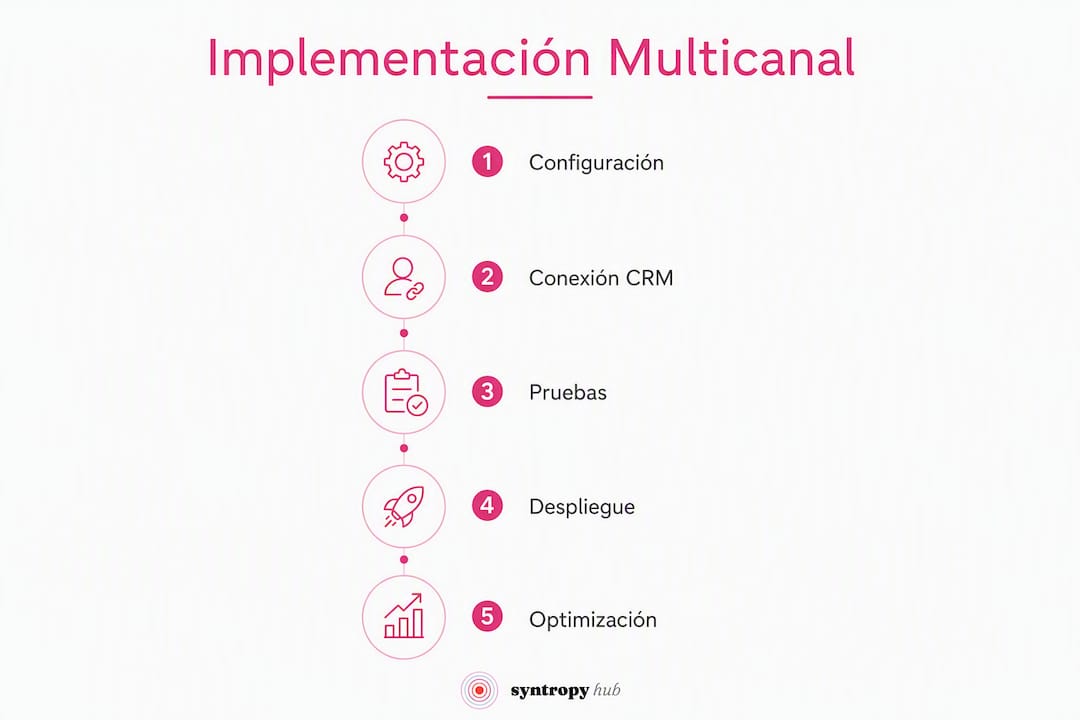 Implementación Multicanal

1 Configuración

2 Conexión CRM

3 Pruebas

4 Despliegue

5 Optimización

syntropy hub